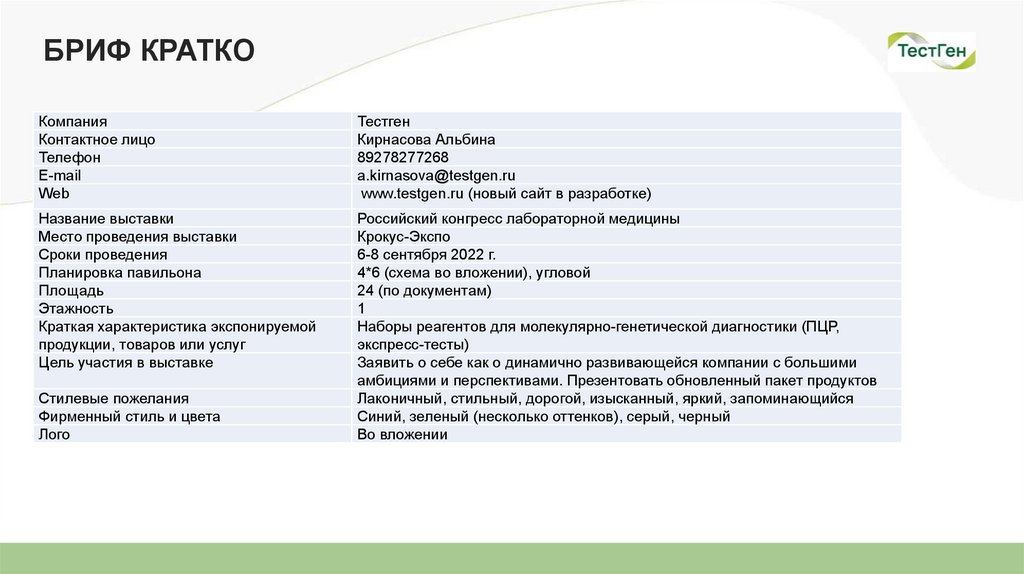 БРИФ КРАТКО

ТестГен

| Компания | Тестген |
|---|---|
| Контактное лицо | Кирнасова Альбина |
| Телефон | 89278277268 |
| E-mail | a.kirnasova@testgen.ru |
| Web | www.testgen.ru (новый сайт в разработке) |
| Название выставки | Российский конгресс лабораторной медицины |
| Место проведения выставки | Крокус-Экспо |
| Сроки проведения | 6-8 сентября 2022 г. |
| Планировка павильона | 4*6 (схема во вложении), угловой |
| Площадь | 24 (по документам) |
| Этажность | 1 |
| Краткая характеристика экспонируемой продукции, товаров или услуг | Наборы реагентов для молекулярно-генетической диагностики (ПЦР, экспресс-тесты) |
| Цель участия в выставке | Заявить о себе как о динамично развивающейся компании с большими амбициями и перспективами. Презентовать обновленный пакет продуктов |
| Стилевые пожелания | Лаконичный, стильный, дорогой, изысканный, яркий, запоминающийся |
| Фирменный стиль и цвета | Синий, зеленый (несколько оттенков), серый, черный |
| Лого | Во вложении |